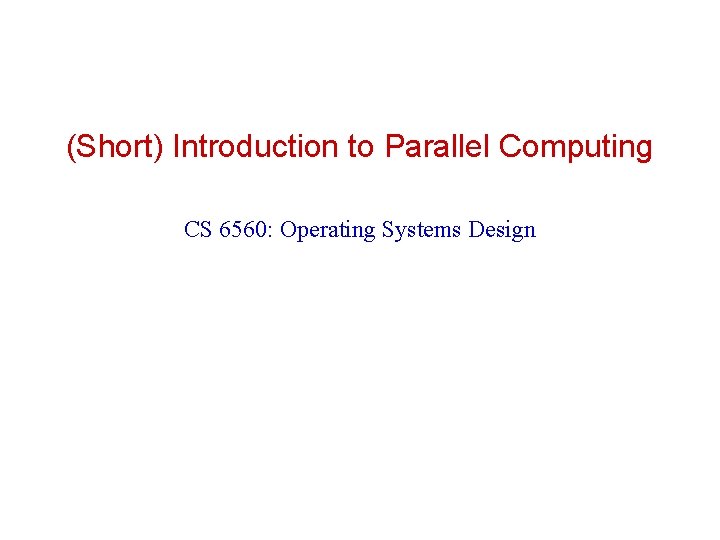 (Short) Introduction to Parallel Computing

CS 6560: Operating Systems Design